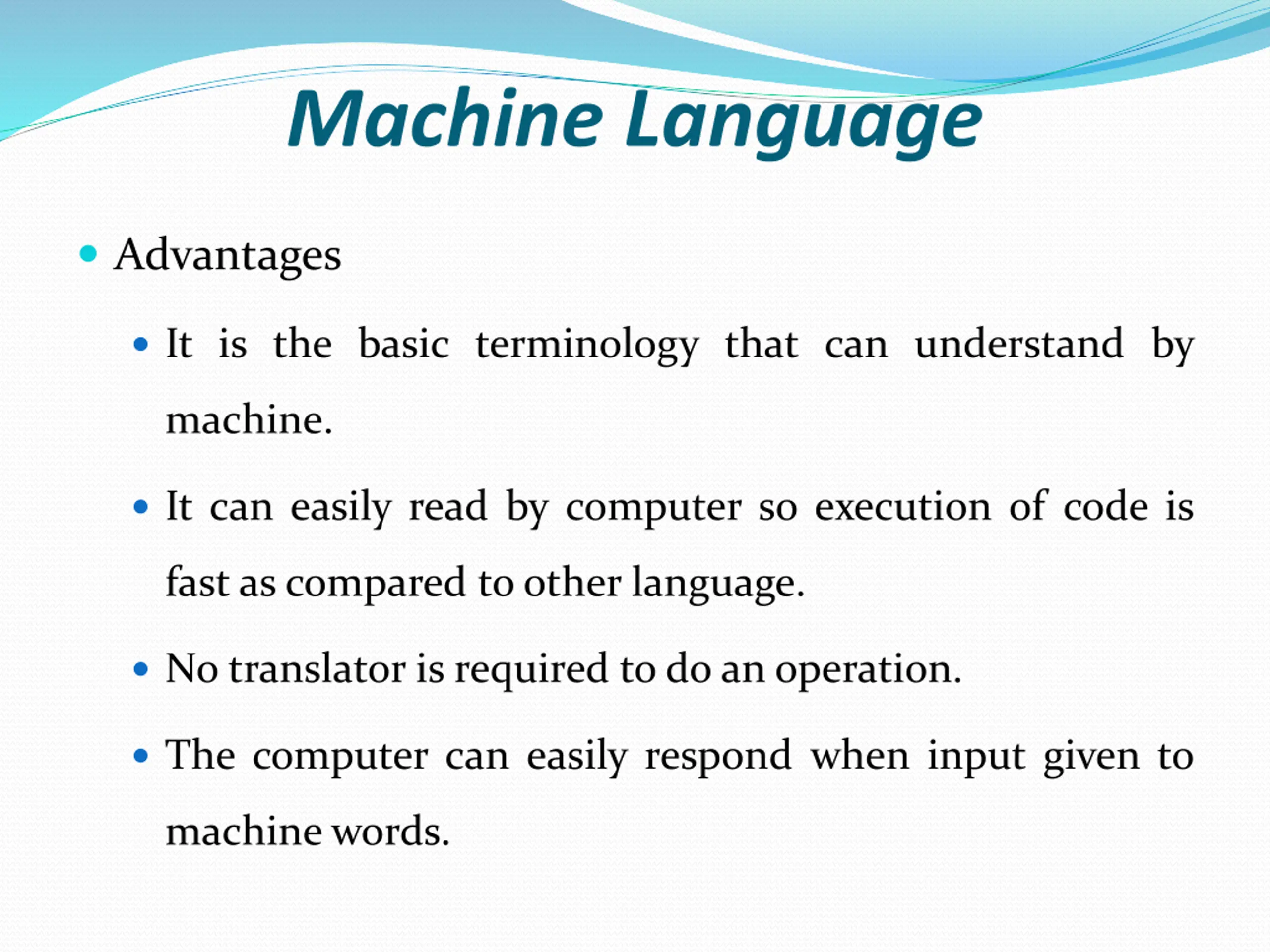 Machine Language

- Advantages
  - It is the basic terminology that can understand by machine.
  - It can easily read by computer so execution of code is fast as compared to other language.
  - No translator is required to do an operation.
  - The computer can easily respond when input given to machine words.